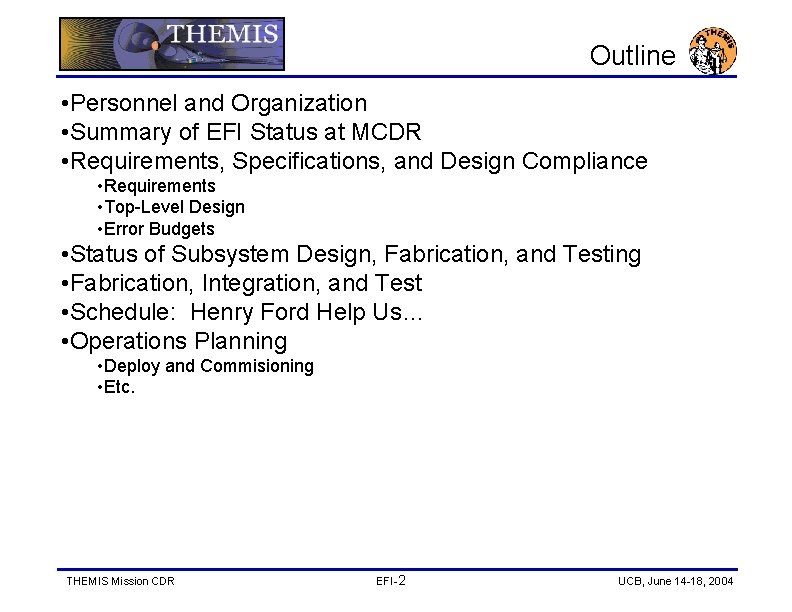 THEMIS

Outline

THEMIS

•Personnel and Organization
•Summary of EFI Status at MCDR
•Requirements, Specifications, and Design Compliance
•Requirements
•Top-Level Design
•Error Budgets
•Status of Subsystem Design, Fabrication, and Testing
•Fabrication, Integration, and Test
•Schedule: Henry Ford Help Us…
•Operations Planning
•Deploy and Commisioning
•Etc.

THEMIS Mission CDR

EFI-2

UCB, June 14-18, 2004